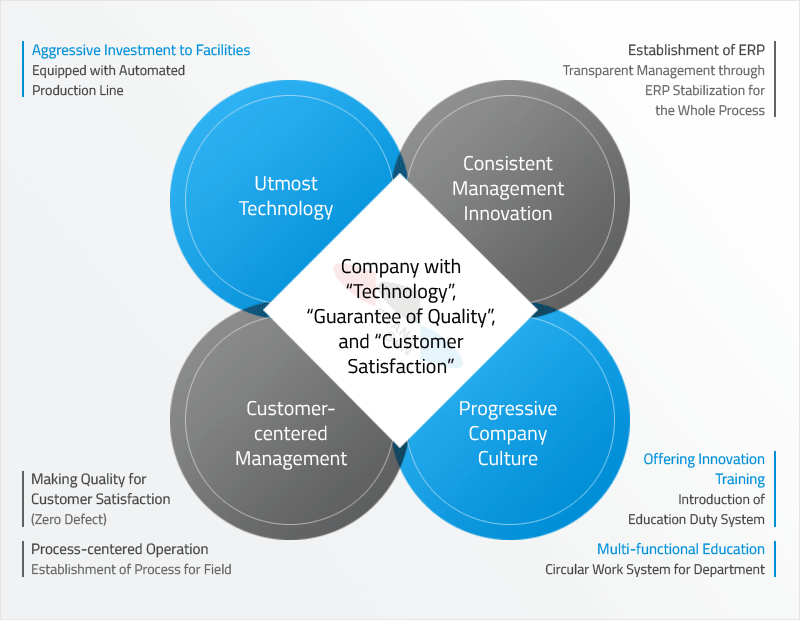 Aggressive Investment to Facilities
Equipped with Automated Production Line

Establishment of ERP
Transparent Management through ERP Stabilization for the Whole Process

Utmost Technology

Consistent Management Innovation

Company with "Technology", "Guarantee of Quality", and "Customer Satisfaction"

Customer-centered Management

Progressive Company Culture

Making Quality for Customer Satisfaction
(Zero Defect)

Process-centered Operation
Establishment of Process for Field

Offering Innovation Training
Introduction of Education Duty System

Multi-functional Education
Circular Work System for Department